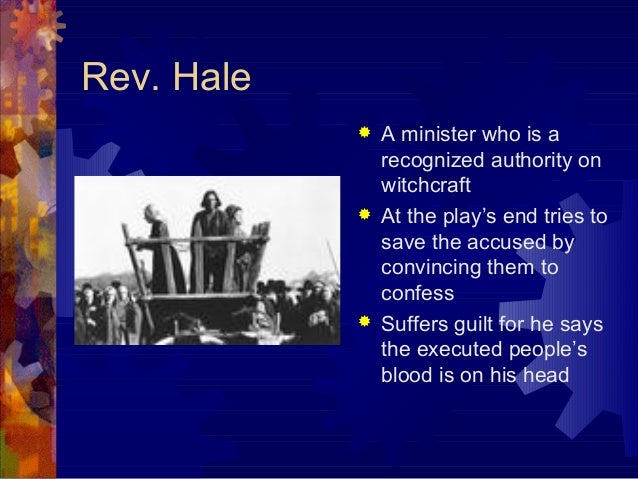 Rev. Hale

A minister who is a recognized authority on witchcraft

At the play’s end tries to save the accused by convincing them to confess

Suffers guilt for he says the executed people’s blood is on his head